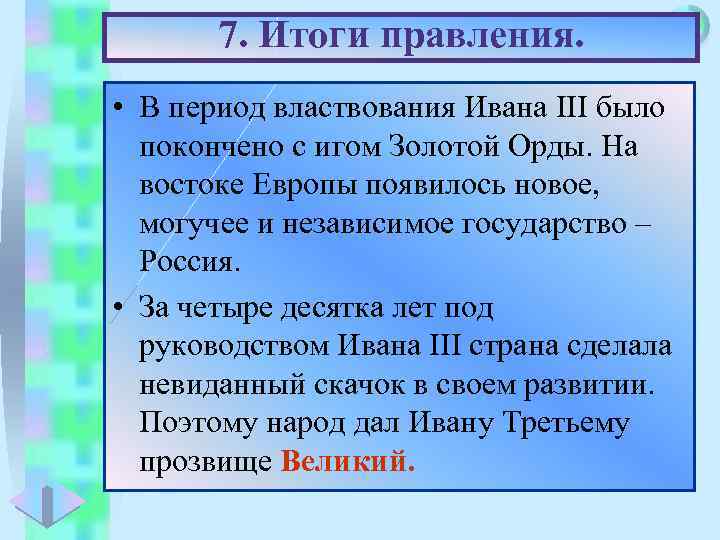 7. Итоги правления.

• В период властвования Ивана III было покончено с игом Золотой Орды. На востоке Европы появилось новое, могучее и независимое государство – Россия.

• За четыре десятка лет под руководством Ивана III страна сделала невиданный скачок в своем развитии. Поэтому народ дал Ивану Третьему прозвище Великий.